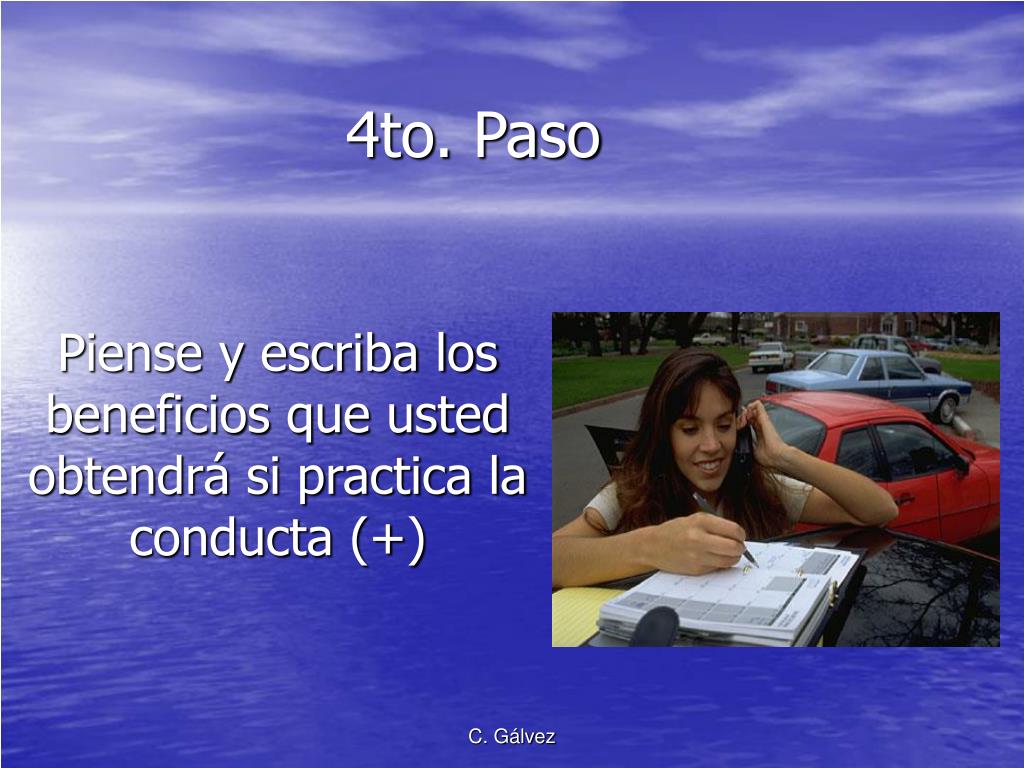 4to. Paso

Piense y escriba los beneficios que usted obtendrá si practica la conducta (+)

C. Gálvez